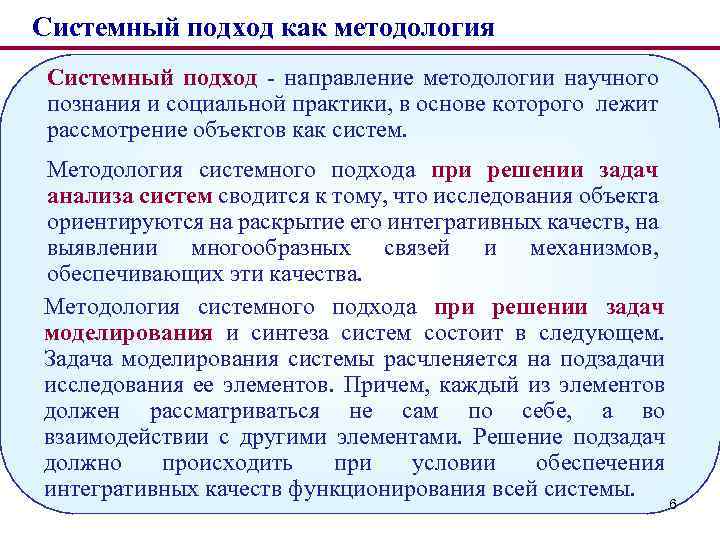 Системный подход как методология

Системный подход - направление методологии научного познания и социальной практики, в основе которого лежит рассмотрение объектов как систем.

Методология системного подхода при решении задач анализа систем сводится к тому, что исследования объекта ориентируются на раскрытие его интегративных качеств, на выявлении многообразных связей и механизмов, обеспечивающих эти качества.

Методология системного подхода при решении задач моделирования и синтеза систем состоит в следующем. Задача моделирования системы расчленяется на подзадачи исследования ее элементов. Причем, каждый из элементов должен рассматриваться не сам по себе, а во взаимодействии с другими элементами. Решение подзадач должно происходить при условии обеспечения интегративных качеств функционирования всей системы.

6